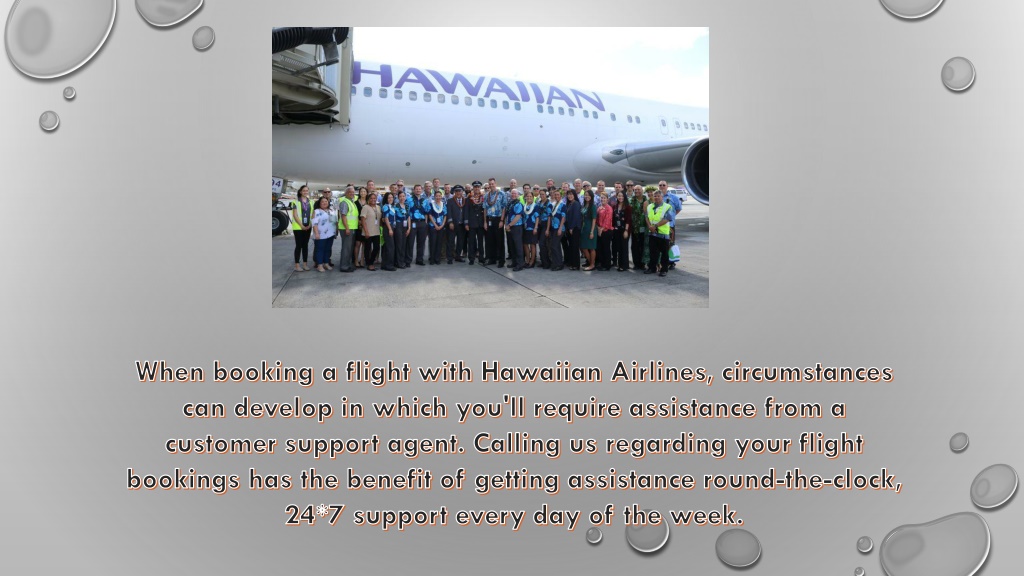 HAWAIIAN

When booking a flight with Hawaiian Airlines, circumstances can develop in which you'll require assistance from a customer support agent. Calling us regarding your flight bookings has the benefit of getting assistance round-the-clock, 24*7 support every day of the week.